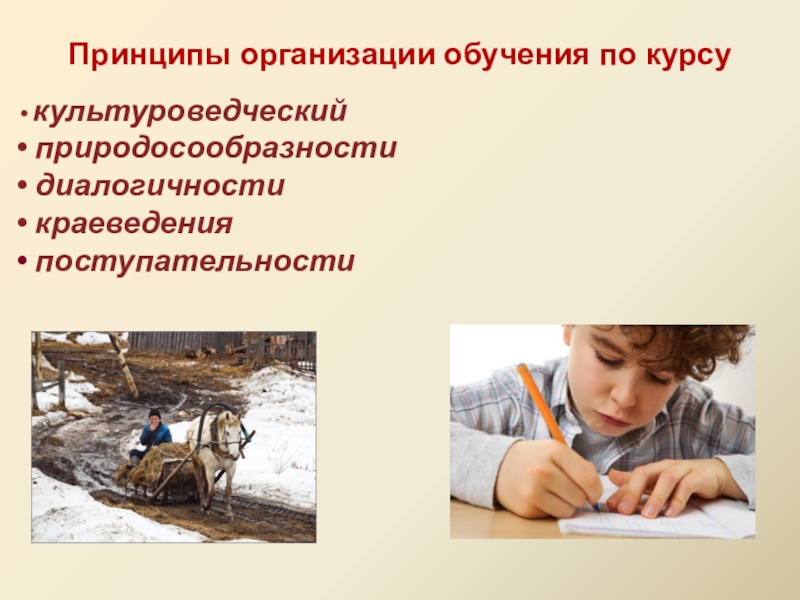 Принципы организации обучения по курсу

• культуроведческий
• природосообразности
• диалогичности
• краеведения
• поступательности